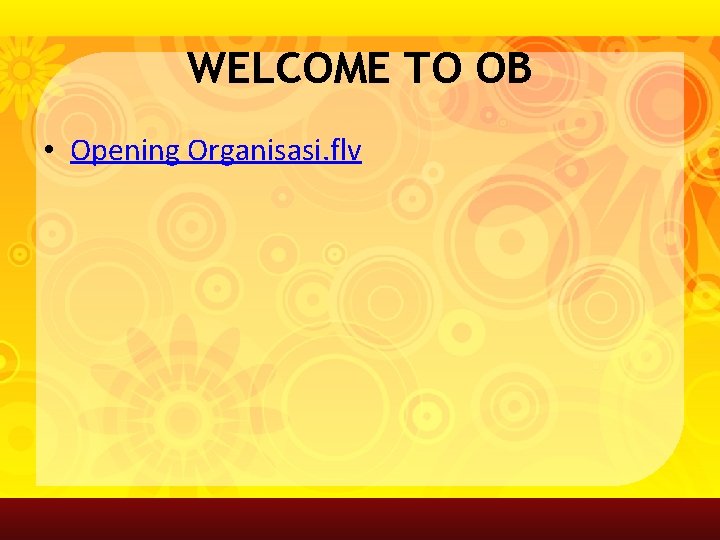 WELCOME TO OB

• Opening Organisasi.flv